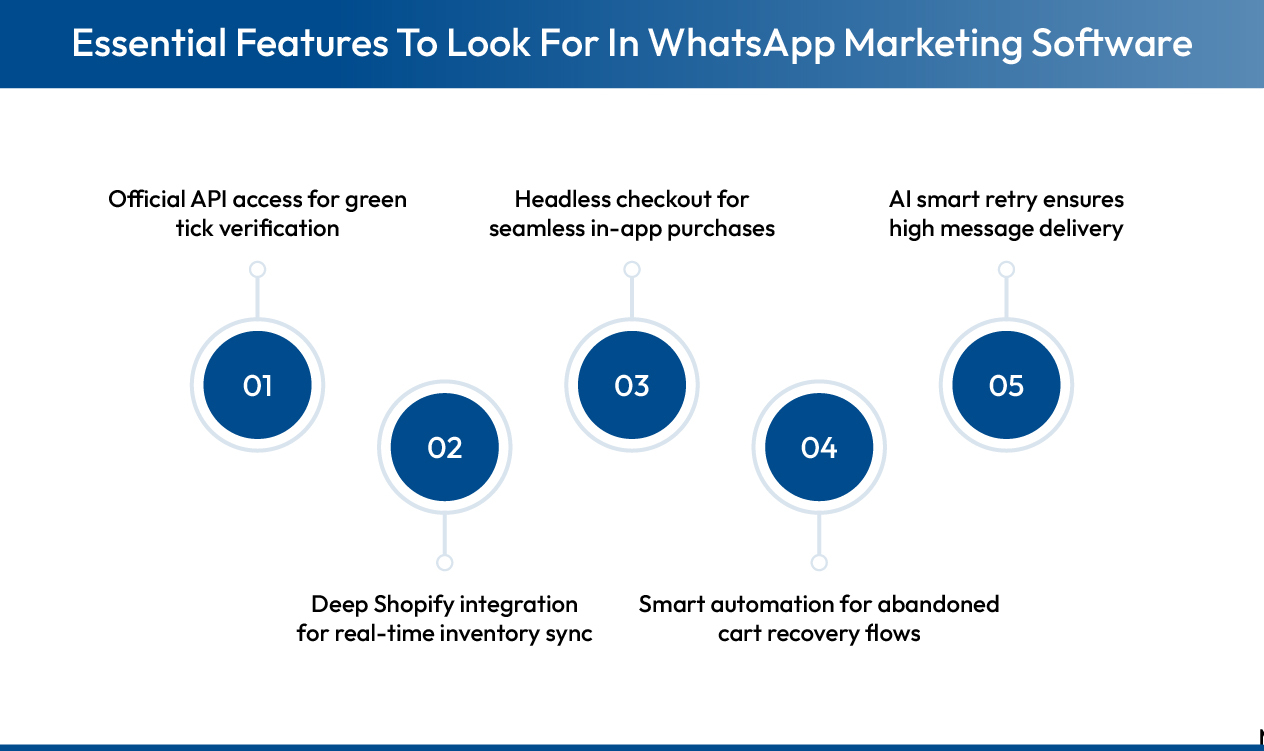 Essential Features To Look For In WhatsApp Marketing Software

Official API access for green tick verification

01

02

Deep Shopify integration for real-time inventory sync

Headless checkout for seamless in-app purchases

03

04

Smart automation for abandoned cart recovery flows

AI smart retry ensures high message delivery

05